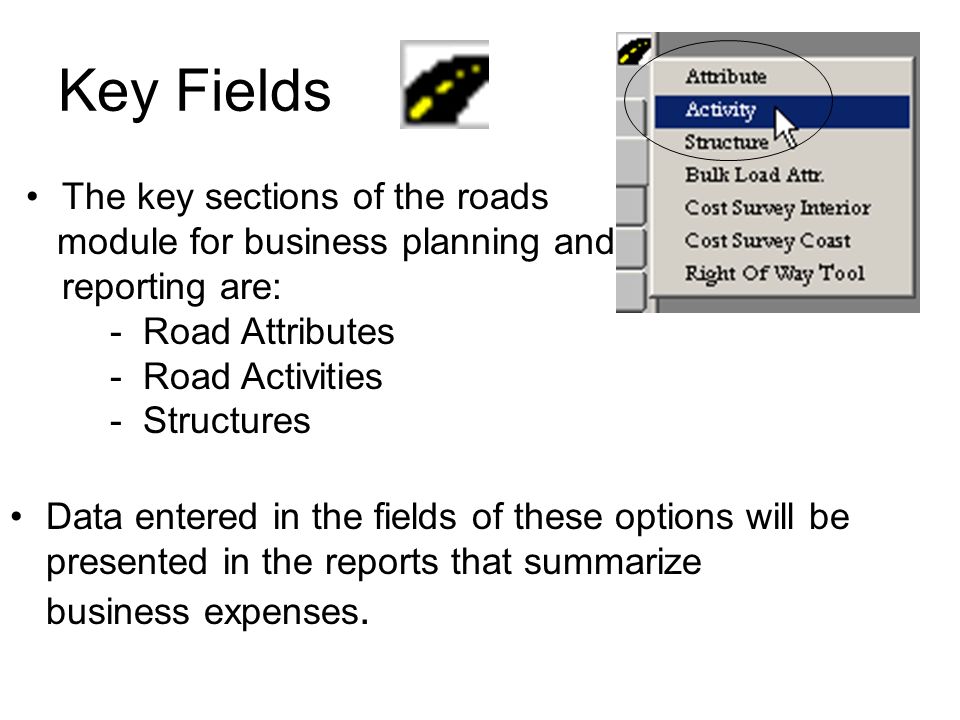 Key Fields

Attribute
Activity
Structure
Bulk Load Attr.
Cost Survey Interior
Cost Survey Coast
Right Of Way Tool

• The key sections of the roads module for business planning and reporting are:
- Road Attributes
- Road Activities
- Structures

• Data entered in the fields of these options will be presented in the reports that summarize business expenses.